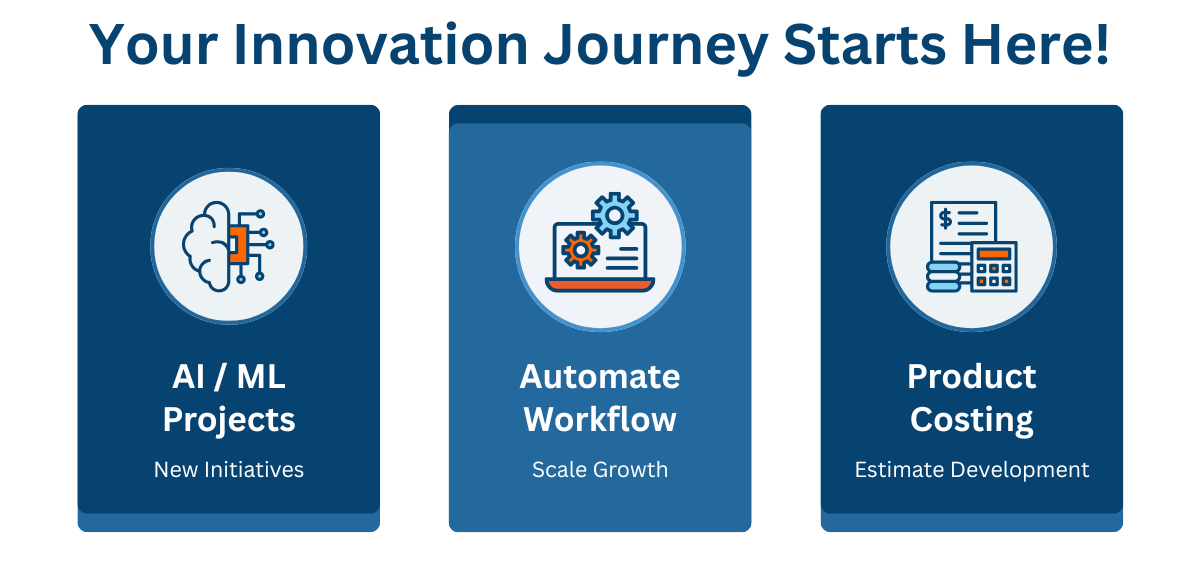 Your Innovation Journey Starts Here!

AI / ML Projects

New Initiatives

Automate Workflow

Scale Growth

Product Costing

Estimate Development